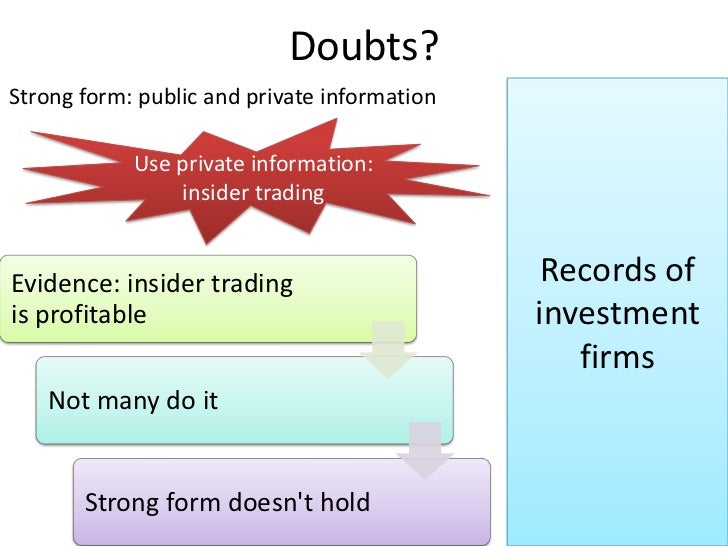 Doubts?

Strong form: public and private information

Use private information: insider trading

Evidence: insider trading is profitable

Not many do it

Strong form doesn't hold

Records of investment firms